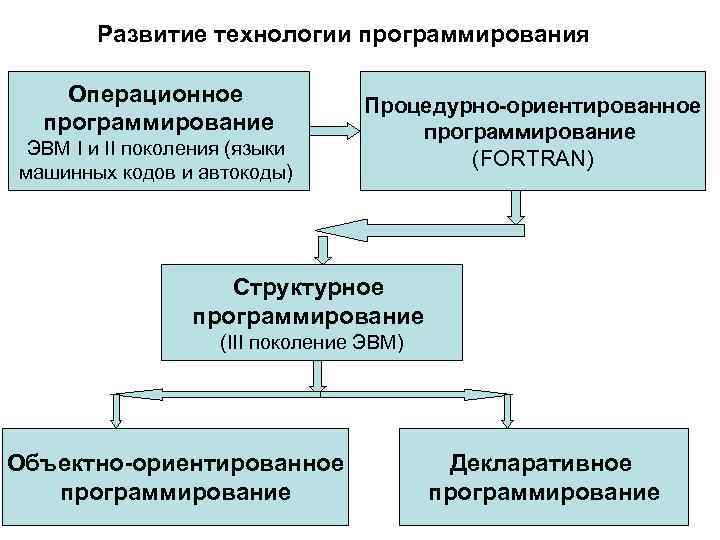 Развитие технологии программирования

Операционное программирование
ЭВМ I и II поколения (языки машинных кодов и автокоды)

Процедурно-ориентированное программирование
(FORTRAN)

Структурное программирование
(III поколение ЭВМ)

Объектно-ориентированное программирование

Декларативное программирование